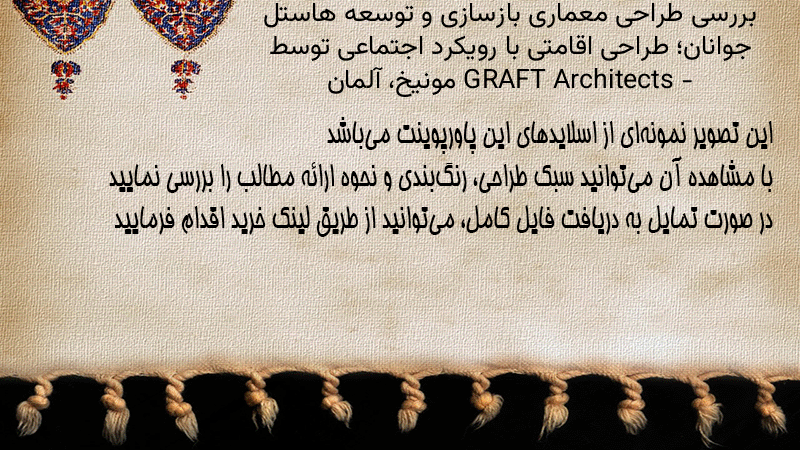 بررسی طراحی معماری بازسازی و توسعه هاستل جوانان؛ طراحی اقامتی با رویکرد اجتماعی توسط GRAFT Architects – مونیخ، آلمان

این تصویر نمونه‌ای از اسلایدهای این پاورپوینت می‌باشد
با مشاهده آن می‌توانید سبک طراحی، رنگ‌بندی و نحوه ارائه مطالب را بررسی نمایید
در صورت تمایل به دریافت فایل کامل، می‌توانید از طریق لینک خرید اقدام فرمایید